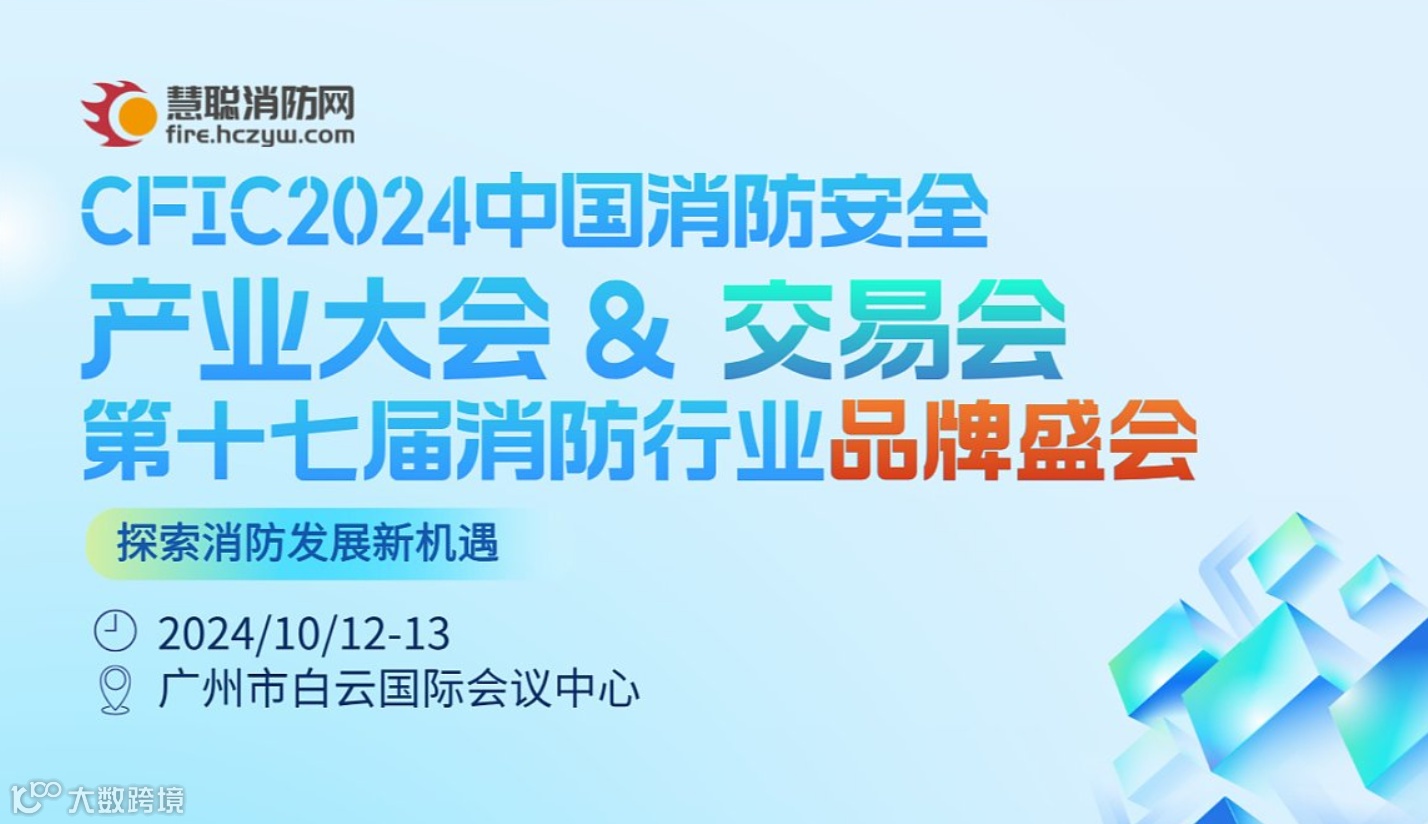 慧聪消防网
fire.hczyw.com

CFIC2024中国消防安全
产业大会 & 交易会
第十七届消防行业品牌盛会

探索消防发展新机遇

2024/10/12-13
广州市白云国际会议中心

大数跨境